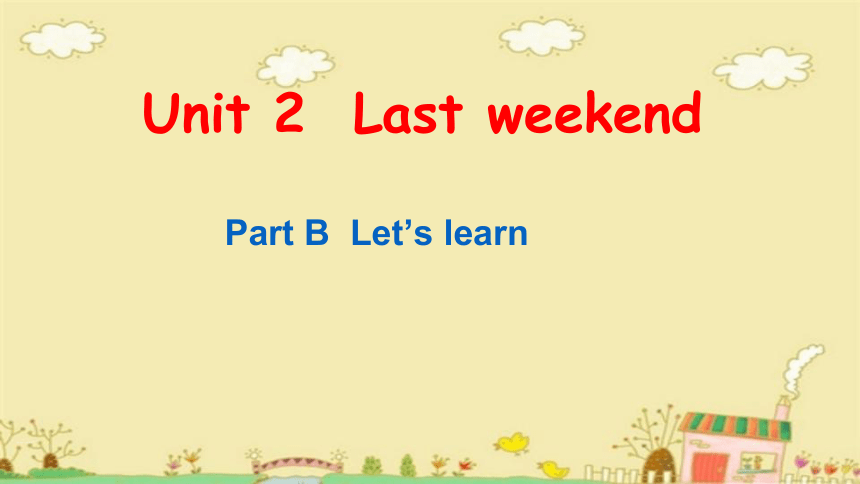 Unit 2 Last weekend

Part B Let’s learn